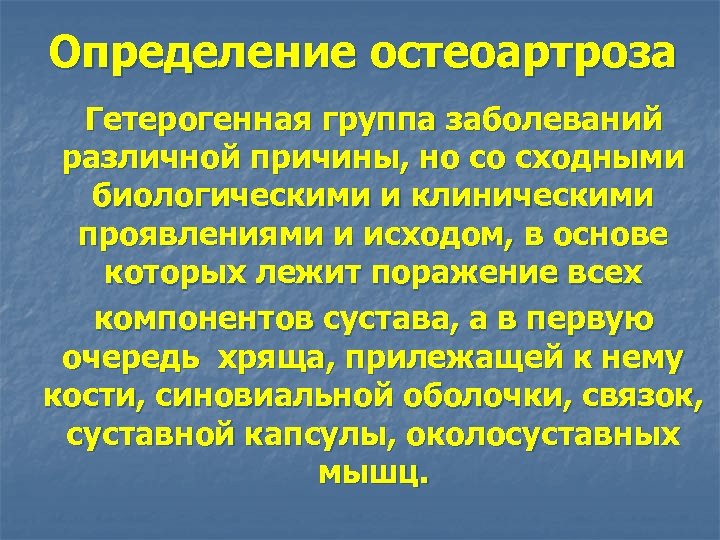 Определение остеоартроза

Гетерогенная группа заболеваний различной причины, но со сходными биологическими и клиническими проявлениями и исходом, в основе которых лежит поражение всех компонентов сустава, а в первую очередь хряща, прилежащей к нему кости, синовиальной оболочки, связок, суставной капсулы, околосуставных мышц.